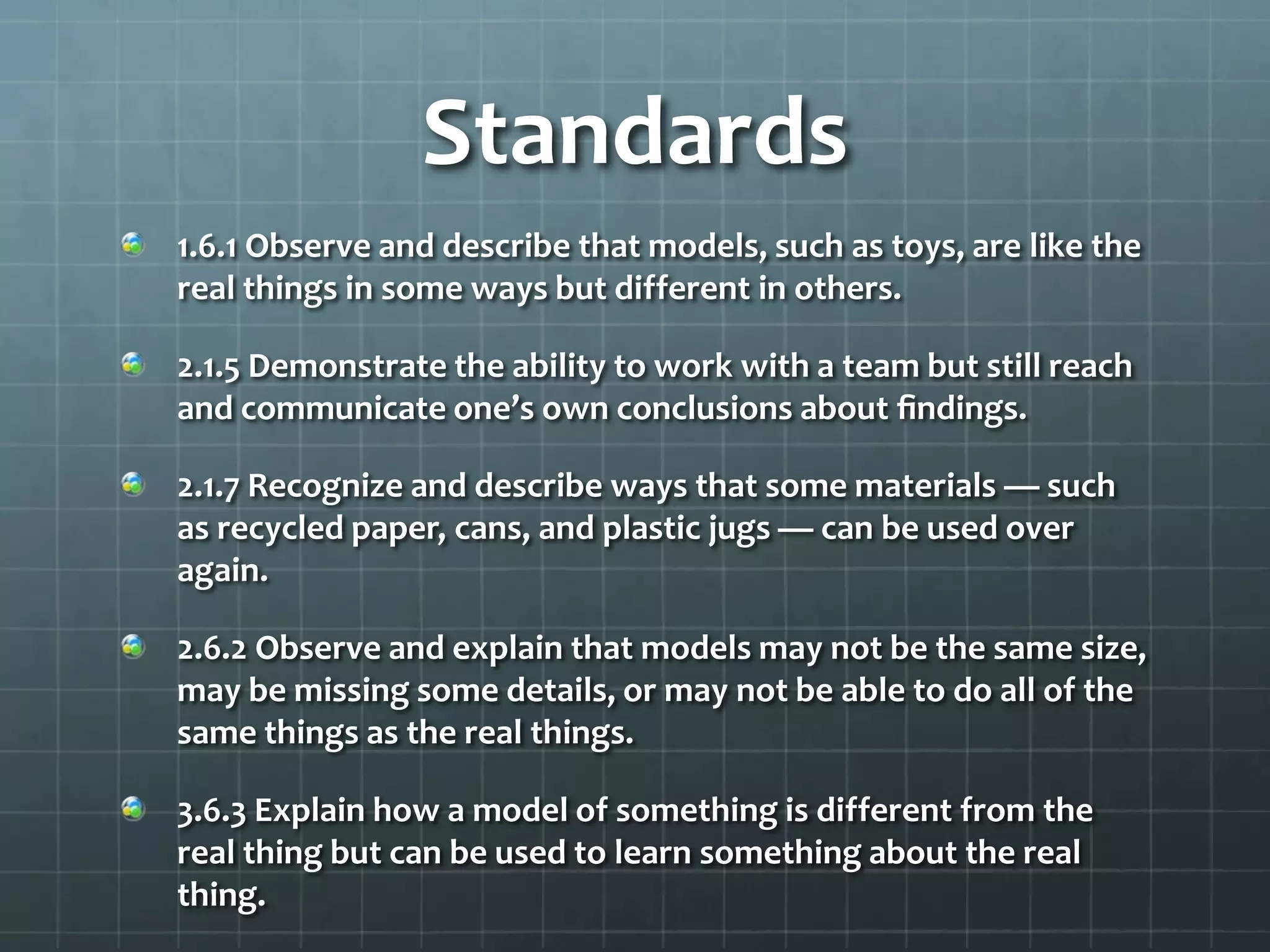 Standards

1.6.1 Observe and describe that models, such as toys, are like the real things in some ways but different in others.

2.1.5 Demonstrate the ability to work with a team but still reach and communicate one's own conclusions about findings.

2.1.7 Recognize and describe ways that some materials — such as recycled paper, cans, and plastic jugs — can be used over again.

2.6.2 Observe and explain that models may not be the same size, may be missing some details, or may not be able to do all of the same things as the real things.

3.6.3 Explain how a model of something is different from the real thing but can be used to learn something about the real thing.